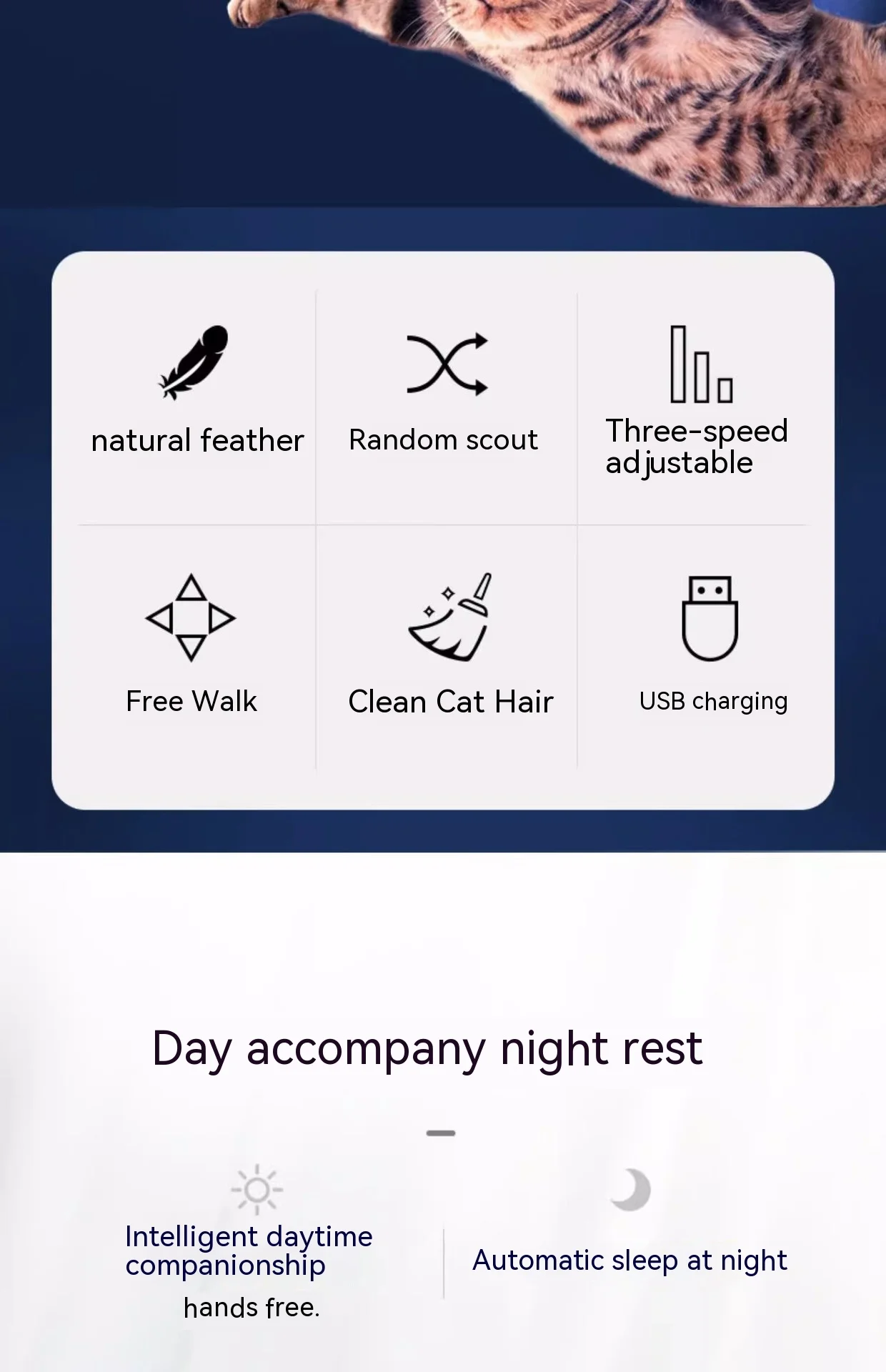 natural feather

Random scout

Three-speed adjustable

Free Walk

Clean Cat Hair

USB charging

Day accompany night rest

Intelligent daytime companionship

hands free.

Automatic sleep at night